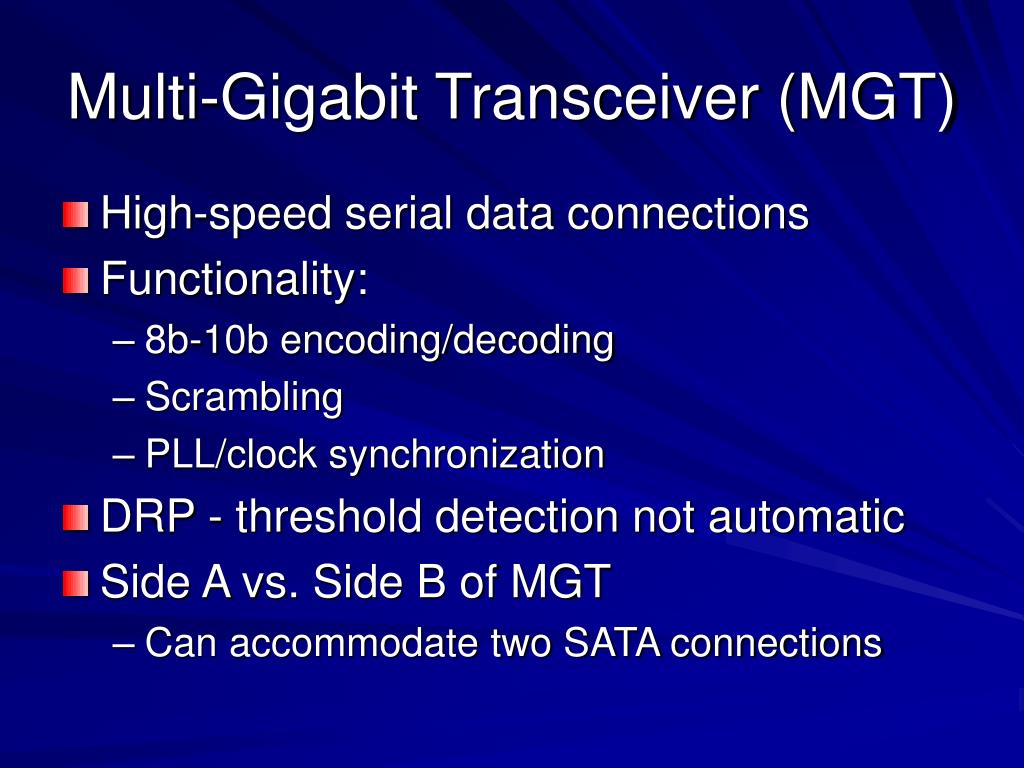 Multi-Gigabit Transceiver (MGT)

High-speed serial data connections

Functionality:

– 8b-10b encoding/decoding

– Scrambling

– PLL/clock synchronization

DRP - threshold detection not automatic

Side A vs. Side B of MGT

– Can accommodate two SATA connections